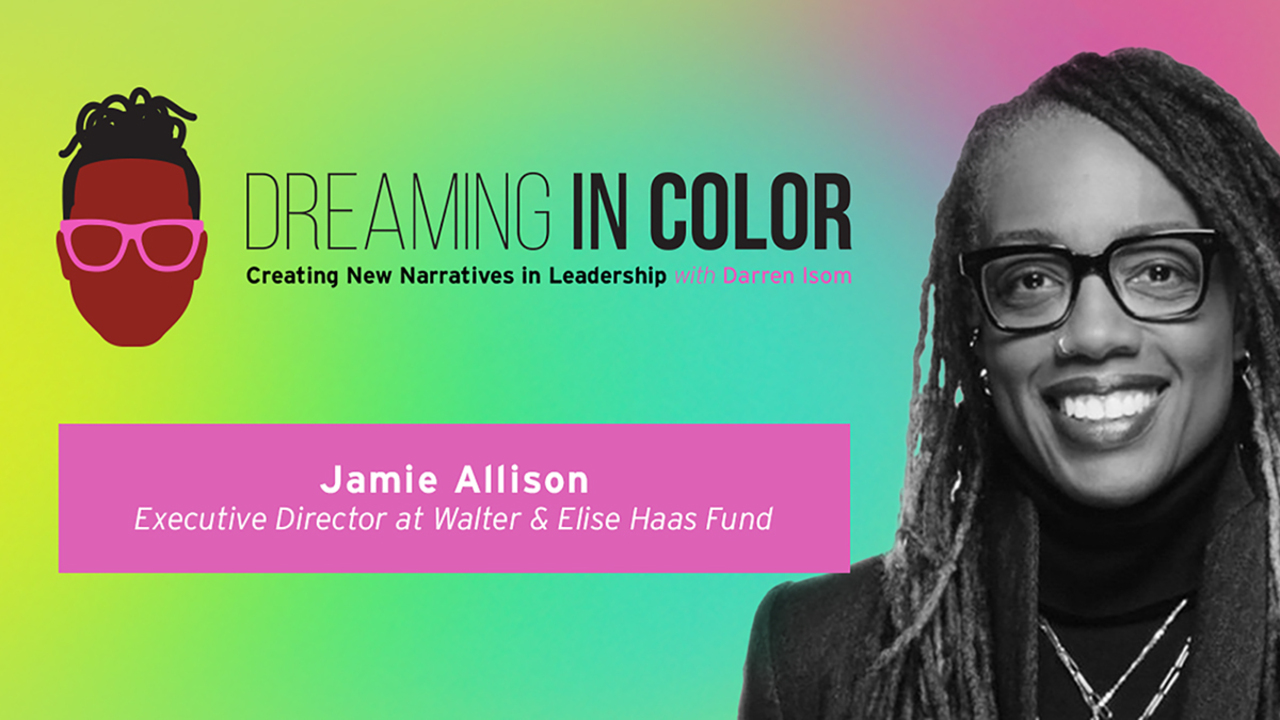 DREAMING IN COLOR
Creating New Narratives in Leadership with Darren Isom

Jamie Allison
Executive Director at Walter & Elise Haas Fund